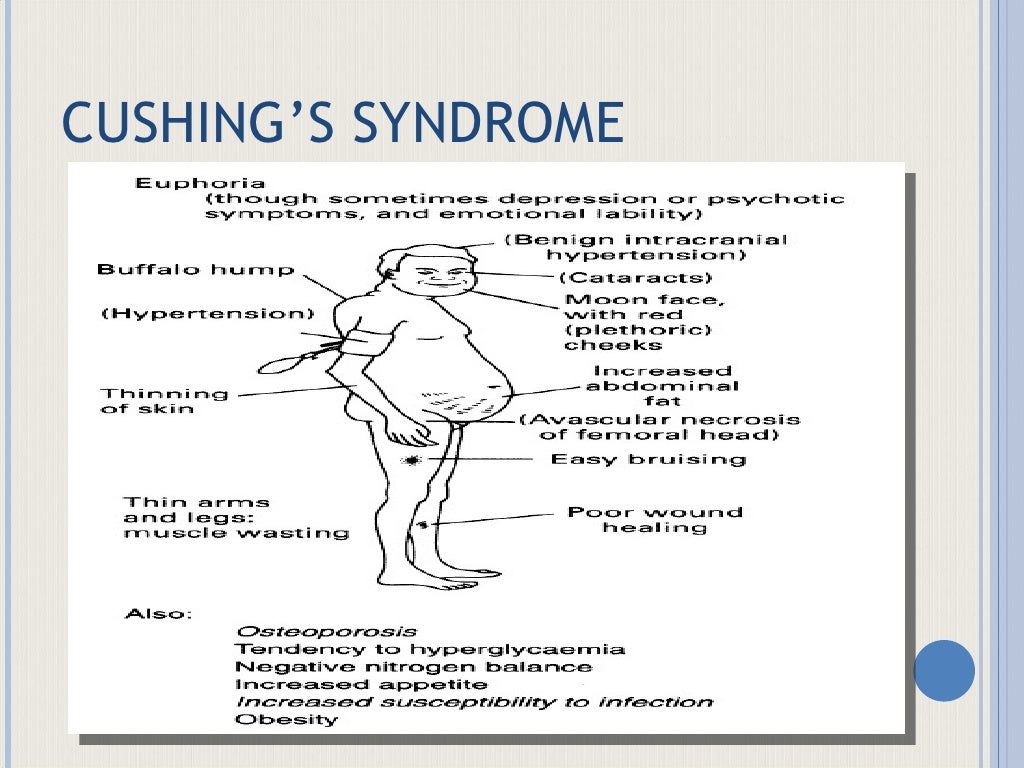 CUSHING'S SYNDROME

Euphoria
(though sometimes depression or psychotic symptoms, and emotional lability)

(Benign intracranial hypertension)

Buffalo hump

(Cataracts)

(Hypertension)

Moon face, with red (plethoric) cheeks

Thinning of skin

Increased abdominal fat

(Avascular necrosis of femoral head)

Easy bruising

Thin arms and legs: muscle wasting

Poor wound healing

Also:
Osteoporosis
Tendency to hyperglycaemia
Negative nitrogen balance
Increased appetite
Increased susceptibility to infection
Obesity